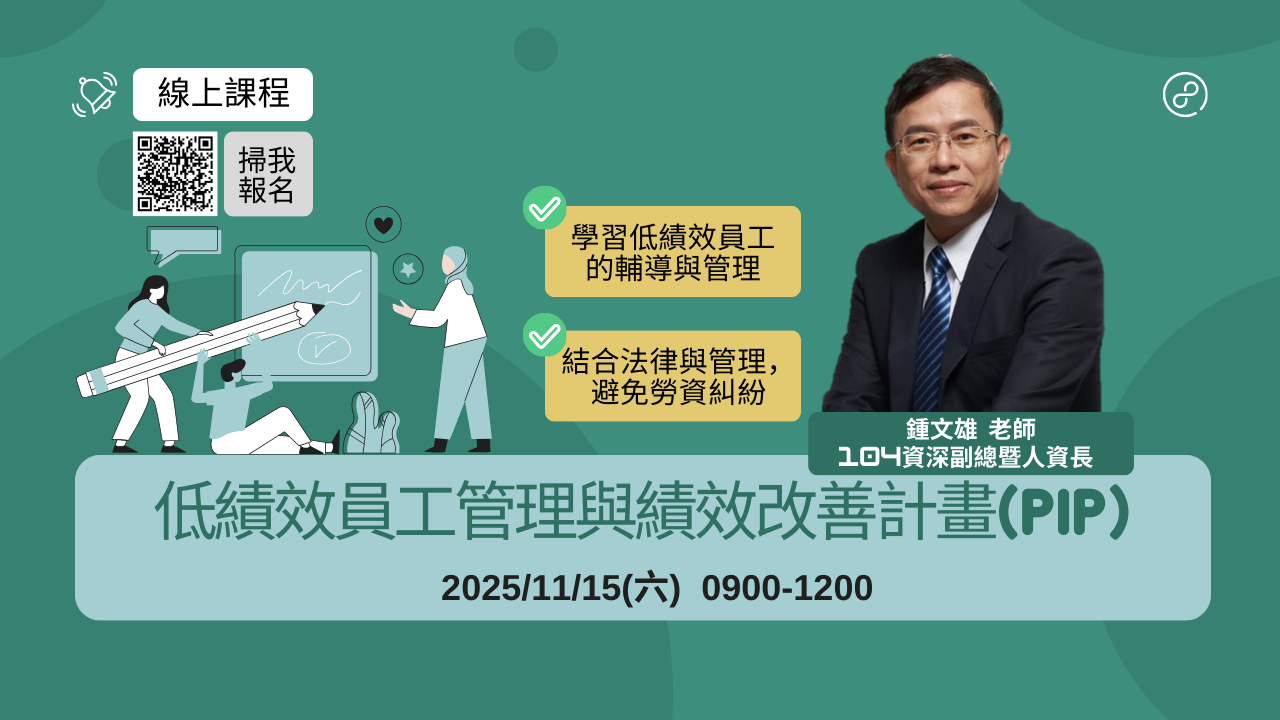 線上課程

掃我報名

學習低績效員工的輔導與管理

結合法律與管理，避免勞資糾紛

鍾文雄 老師
104資深副總暨人資長

低績效員工管理與績效改善計畫(PIP)

2025/11/15(六) 0900-1200